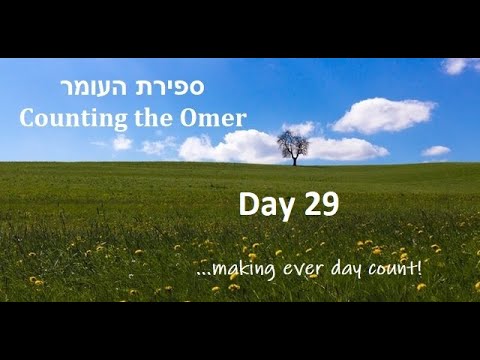 ספירת העומר
Counting the Omer

Day 29

...making ever day count!